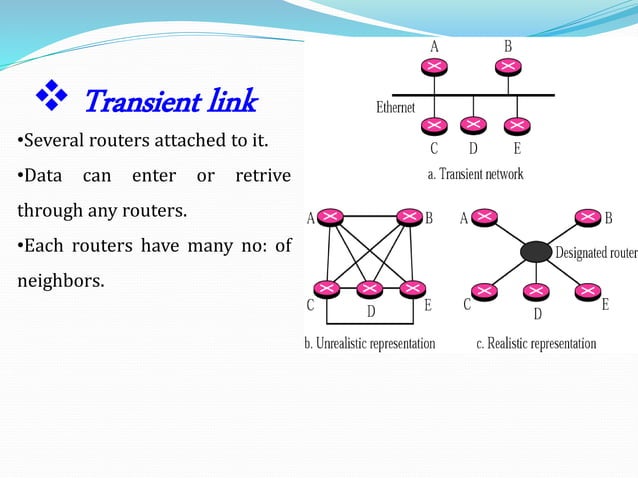 ❖ Transient link

•Several routers attached to it.

•Data can enter or retrive through any routers.

•Each routers have many no: of neighbors.

A B

Ethernet

C D E

a. Transient network

A B

C D E

b. Unrealistic representation

A B

Designated router

C D E

c. Realistic representation